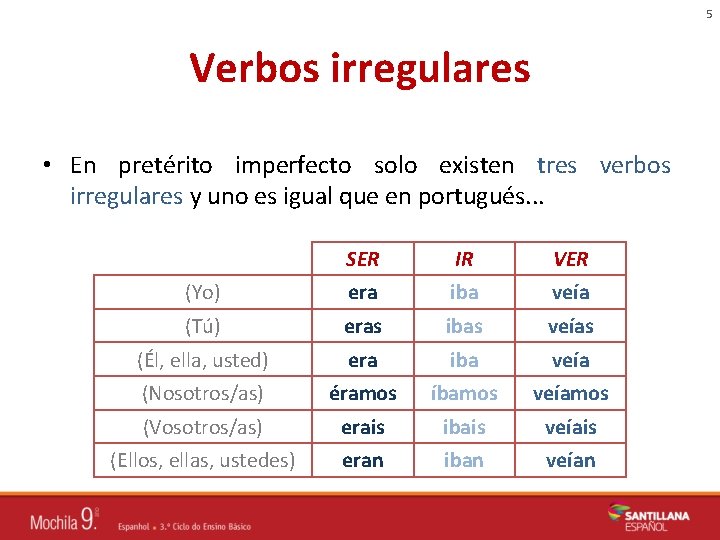 5

Verbos irregulares

• En pretérito imperfecto solo existen tres verbos irregulares y uno es igual que en portugués...

| | SER | IR | VER |
|---|---|---|---|
| (Yo) | era | iba | veía |
| (Tú) | eras | ibas | veías |
| (Él, ella, usted) | era | iba | veía |
| (Nosotros/as) | éramos | íbamos | veíamos |
| (Vosotros/as) | erais | ibais | veíais |
| (Ellos, ellas, ustedes) | eran | iban | veían |

Mochila 9.º Espanhol • 3.º Ciclo do Ensino Básico

SANTILLANA ESPAÑOL